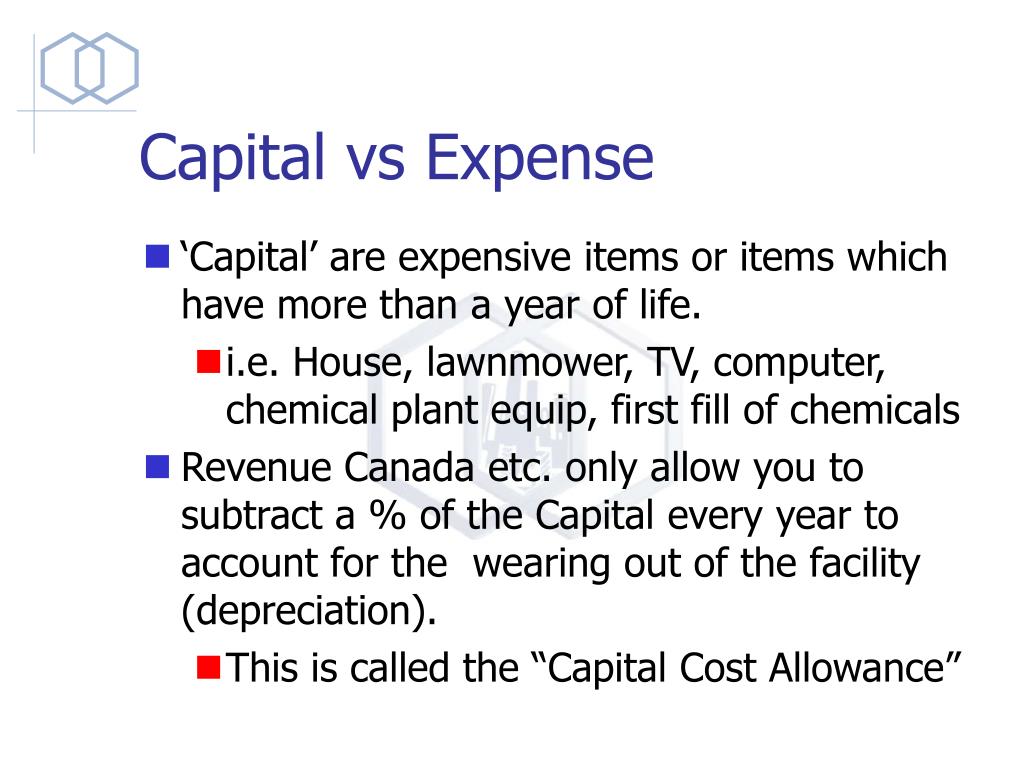 Capital vs Expense

‘Capital’ are expensive items or items which have more than a year of life.

i.e. House, lawnmower, TV, computer, chemical plant equip, first fill of chemicals

Revenue Canada etc. only allow you to subtract a % of the Capital every year to account for the wearing out of the facility (depreciation).

This is called the “Capital Cost Allowance”